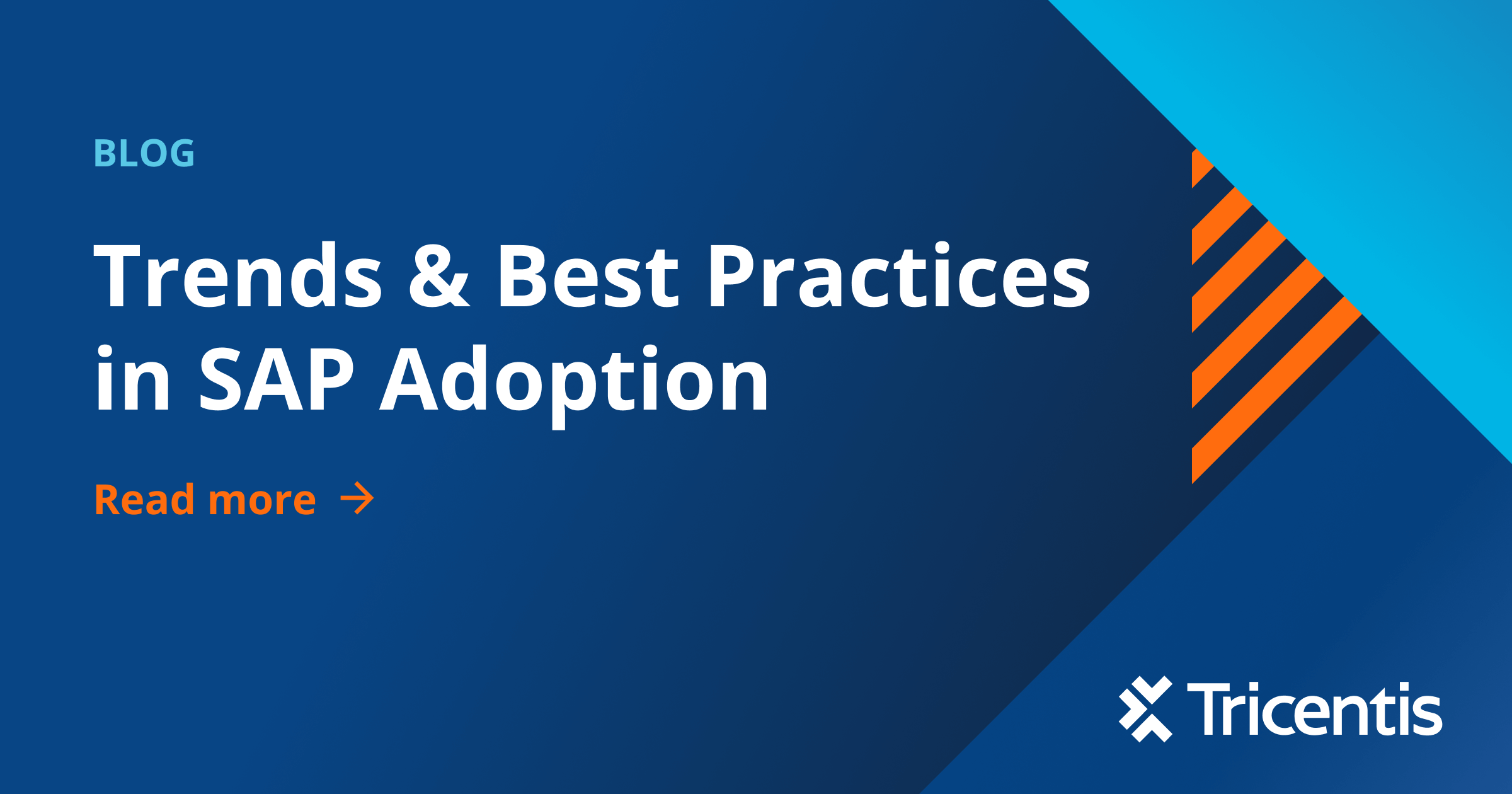 BLOG

Trends & Best Practices in SAP Adoption

Read more →

Tricentis